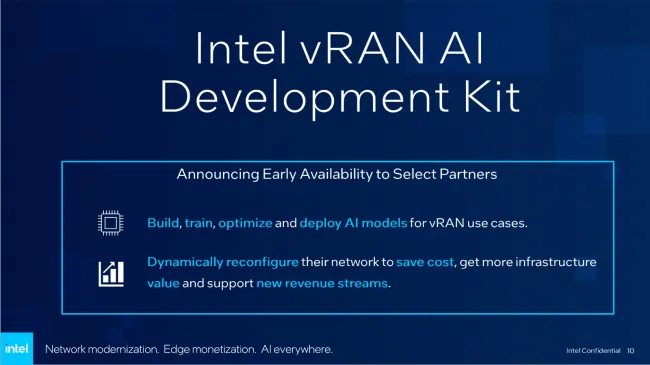 Intel vRAN AI Development Kit

Announcing Early Availability to Select Partners

Build, train, optimize and deploy AI models for vRAN use cases.

Dynamically reconfigure their network to save cost, get more infrastructure value and support new revenue streams.

intel

Network modernization. Edge monetization. AI everywhere.

Intel Confidential 10